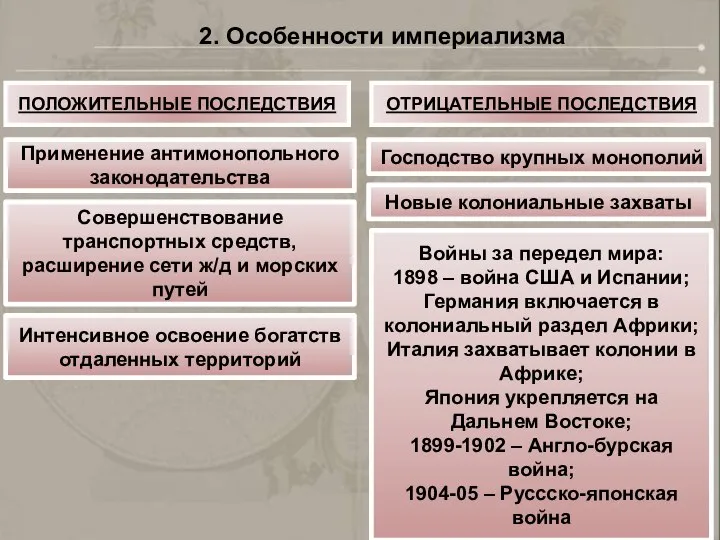 2. Особенности империализма

ПОЛОЖИТЕЛЬНЫЕ ПОСЛЕДСТВИЯ

Применение антимонопольного законодательства

Совершенствование транспортных средств, расширение сети ж/д и морских путей

Интенсивное освоение богатств отдаленных территорий

ОТРИЦАТЕЛЬНЫЕ ПОСЛЕДСТВИЯ

Господство крупных монополий

Новые колониальные захваты

Войны за передел мира:
1898 – война США и Испании;
Германия включается в колониальный раздел Африки;
Италия захватывает колонии в Африке;
Япония укрепляется на Дальнем Востоке;
1899-1902 – Англо-бурская война;
1904-05 – Руссско-японская война